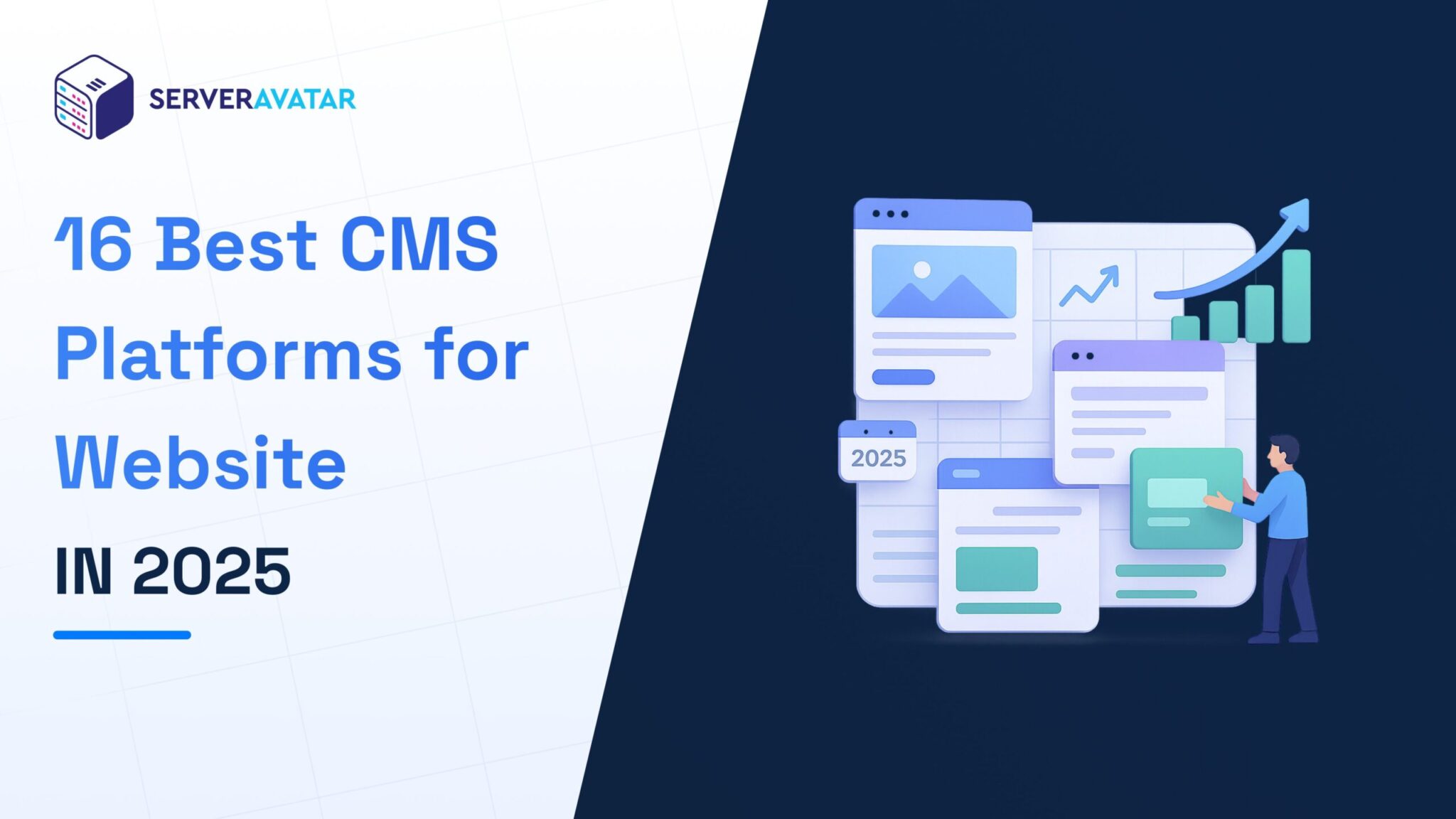 SERVERAVATAR

16 Best CMS Platforms for Website

IN 2025

2025